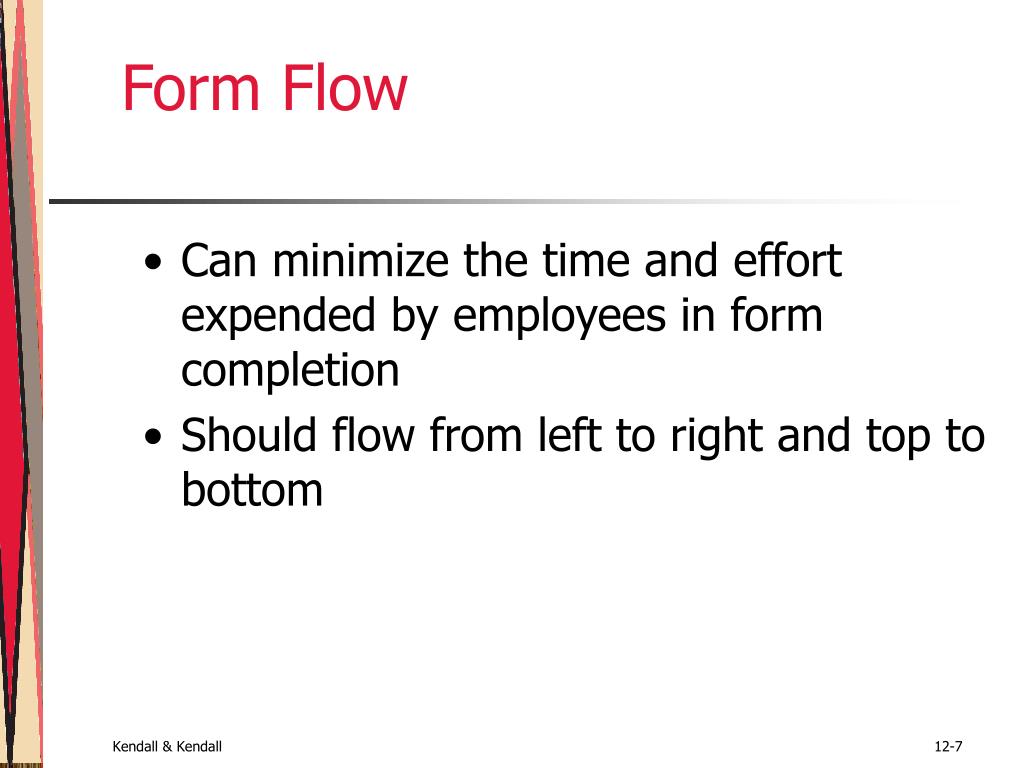 Form Flow

• Can minimize the time and effort expended by employees in form completion
• Should flow from left to right and top to bottom

Kendall & Kendall

12-7